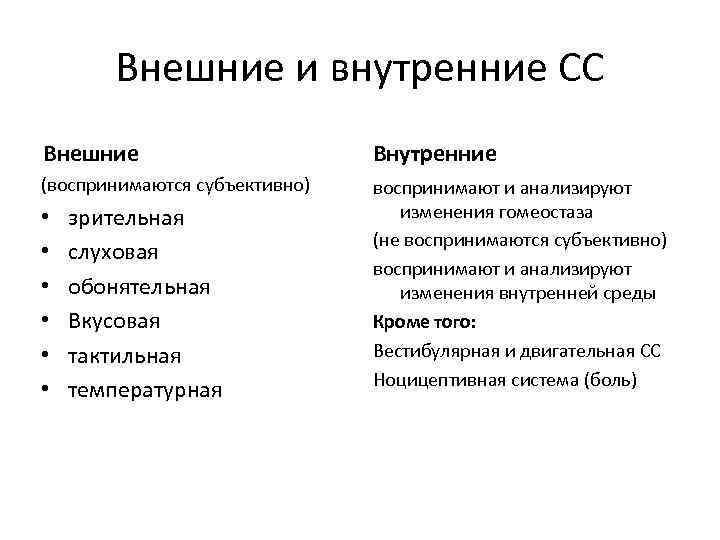 Внешние и внутренние СС

Внешние
(воспринимаются субъективно)
• зрительная
• слуховая
• обонятельная
• Вкусовая
• тактильная
• температурная

Внутренние
воспринимают и анализируют изменения гомеостаза
(не воспринимаются субъективно)
воспринимают и анализируют изменения внутренней среды
Кроме того:
Вестибулярная и двигательная СС
Ноцицептивная система (боль)